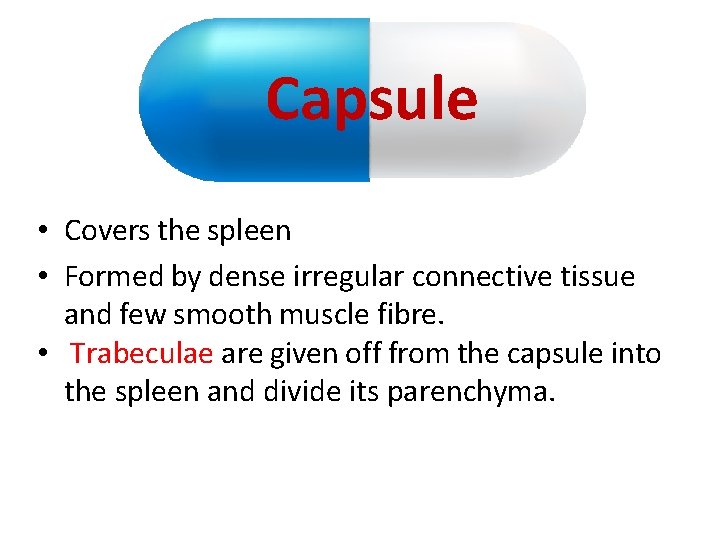 Capsule

• Covers the spleen
• Formed by dense irregular connective tissue and few smooth muscle fibre.
• Trabeculae are given off from the capsule into the spleen and divide its parenchyma.